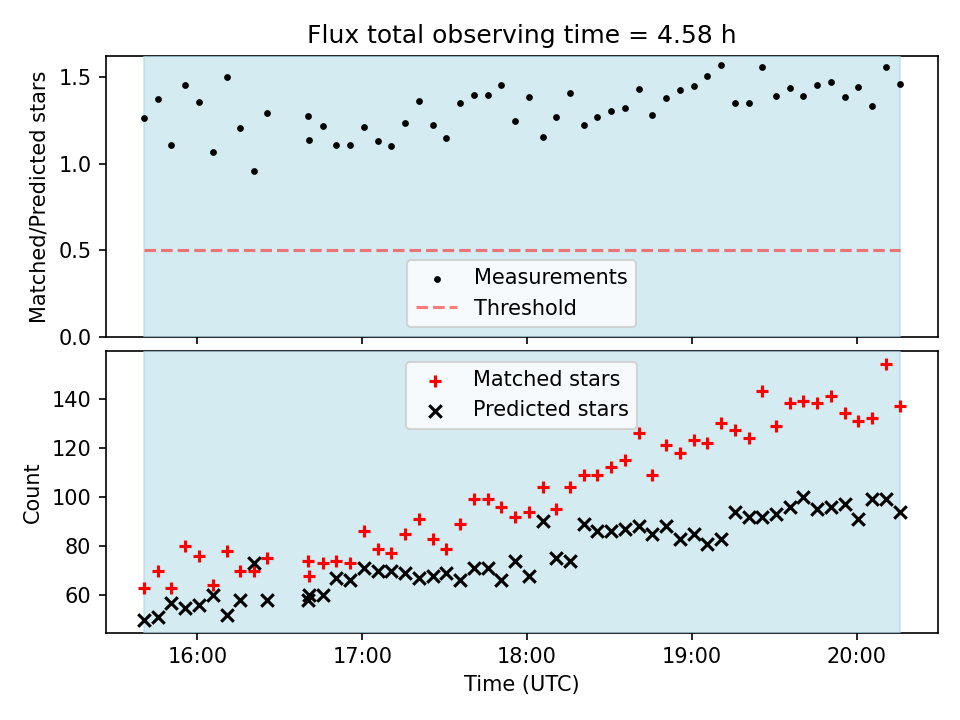 Flux total observing time = 4.58 h

Matched/Predicted stars

1.5
1.0
0.5
0.0

Measurements
Threshold

Matched stars
Predicted stars

Count

140
120
100
80
60

16:00
17:00
18:00
19:00
20:00

Time (UTC)